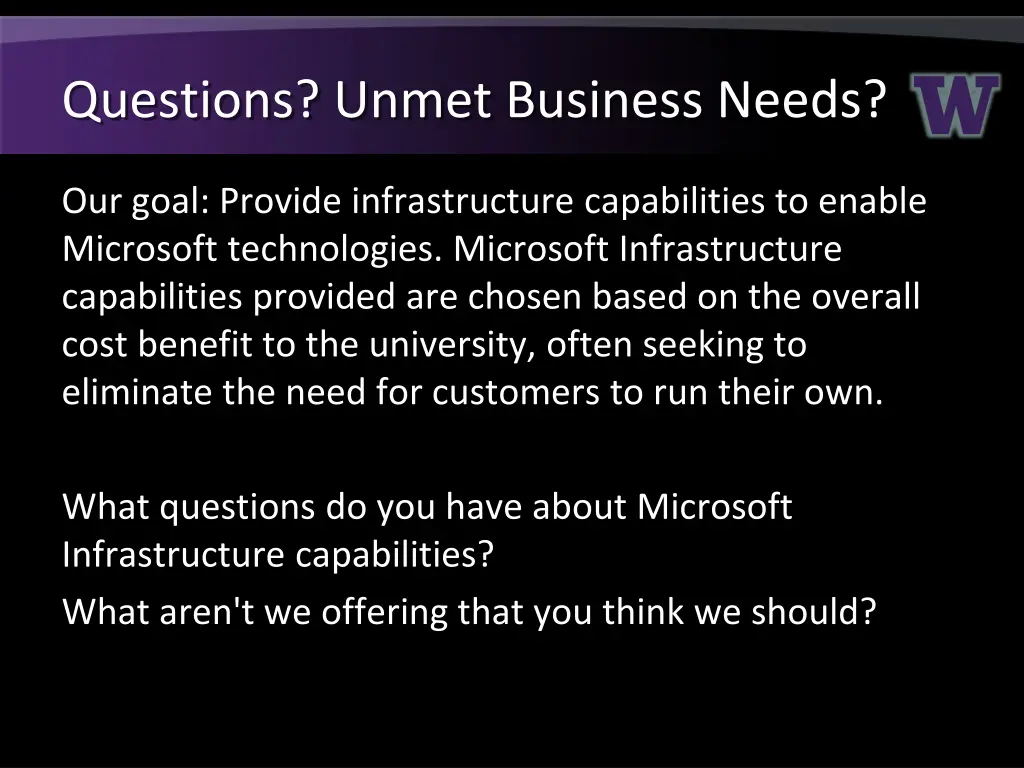 Questions? Unmet Business Needs?

W

Our goal: Provide infrastructure capabilities to enable Microsoft technologies. Microsoft Infrastructure capabilities provided are chosen based on the overall cost benefit to the university, often seeking to eliminate the need for customers to run their own.

What questions do you have about Microsoft Infrastructure capabilities?

What aren't we offering that you think we should?